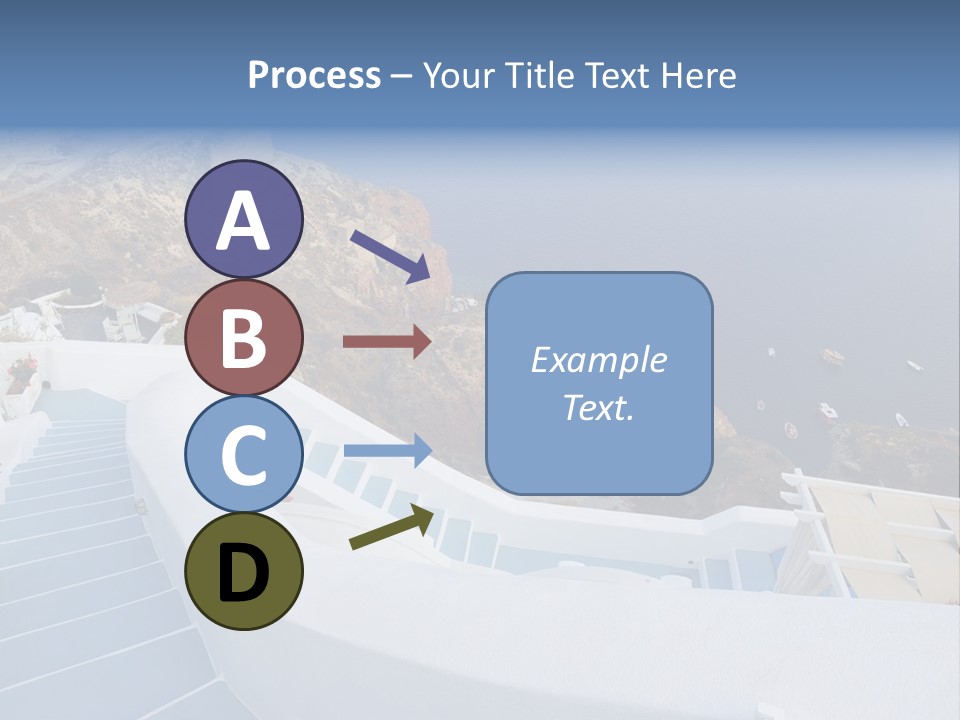 Process – Your Title Text Here

A

B

C

D

Example Text.